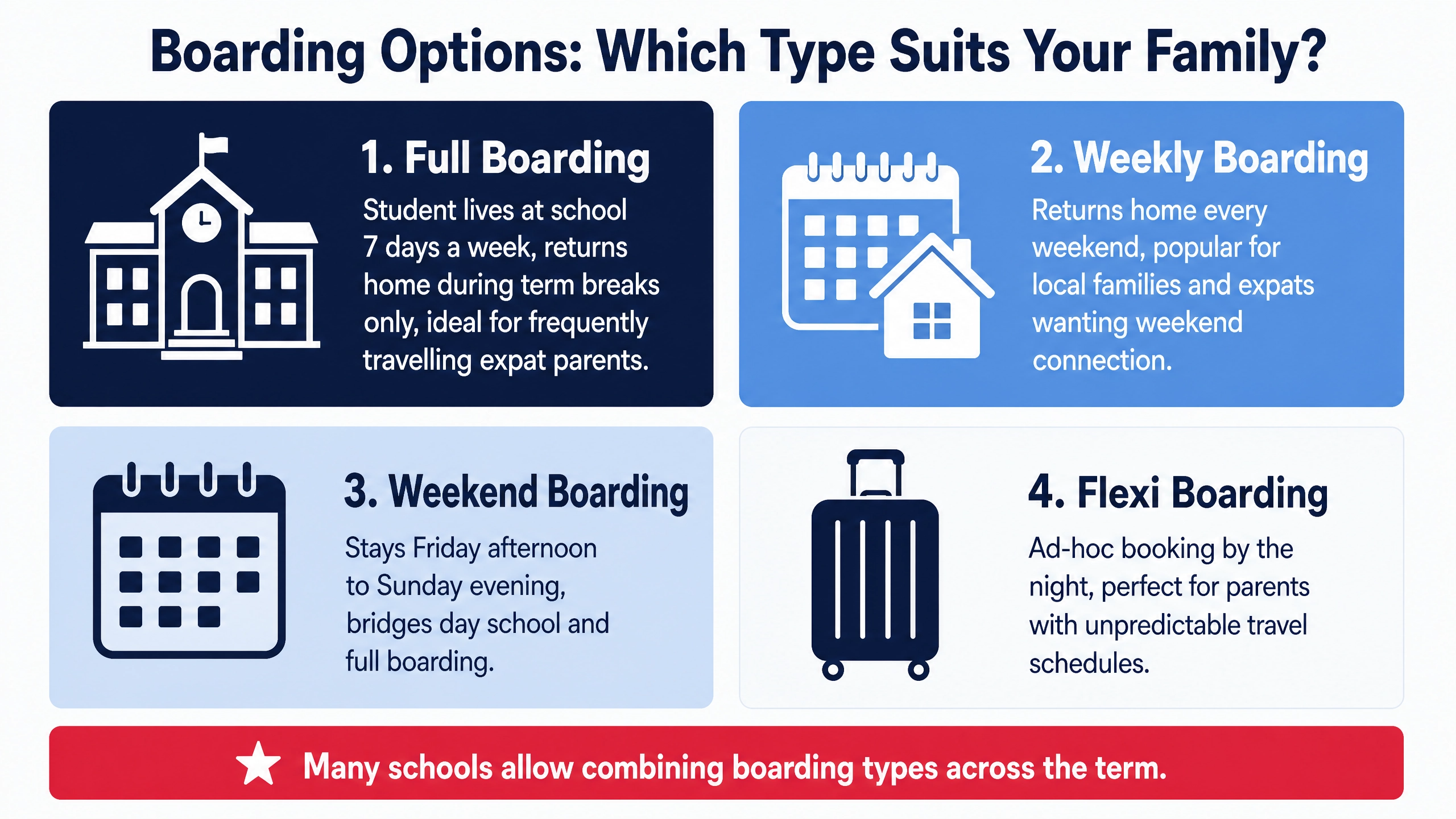 Boarding Options: Which Type Suits Your Family?

1. Full Boarding

Student lives at school 7 days a week, returns home during term breaks only, ideal for frequently travelling expat parents.

2. Weekly Boarding

Returns home every weekend, popular for local families and expats wanting weekend connection.

3. Weekend Boarding

Stays Friday afternoon to Sunday evening, bridges day school and full boarding.

4. Flexi Boarding

Ad-hoc booking by the night, perfect for parents with unpredictable travel schedules.

Many schools allow combining boarding types across the term.